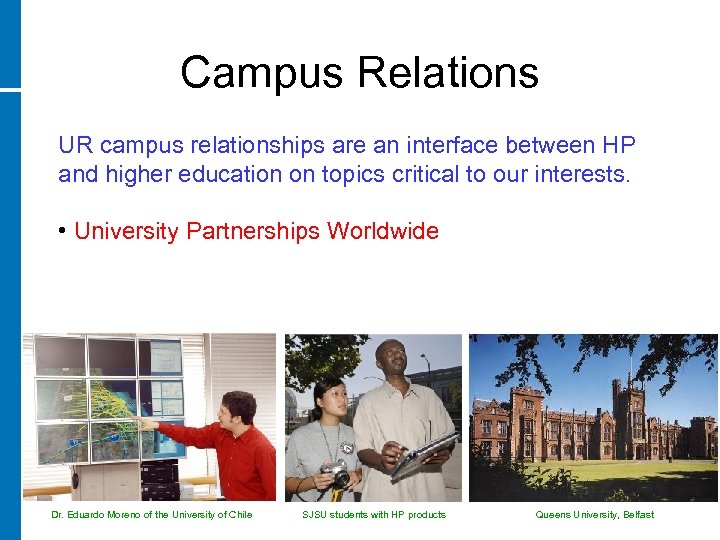 Campus Relations

UR campus relationships are an interface between HP and higher education on topics critical to our interests.

• University Partnerships Worldwide

Dr. Eduardo Moreno of the University of Chile

SJSU students with HP products

Queens University, Belfast